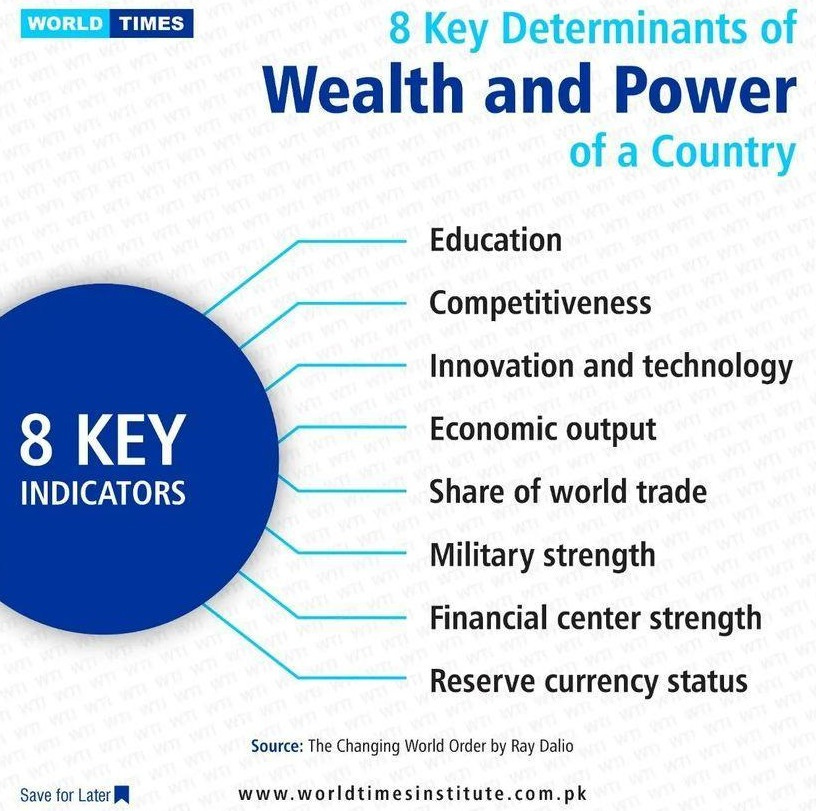 WORLD TIMES

8 Key Determinants of
Wealth and Power
of a Country

8 KEY
INDICATORS

Education
Competitiveness
Innovation and technology
Economic output
Share of world trade
Military strength
Financial center strength
Reserve currency status

Source: The Changing World Order by Ray Dalio

Save for Later

www.worldtimesinstitute.com.pk